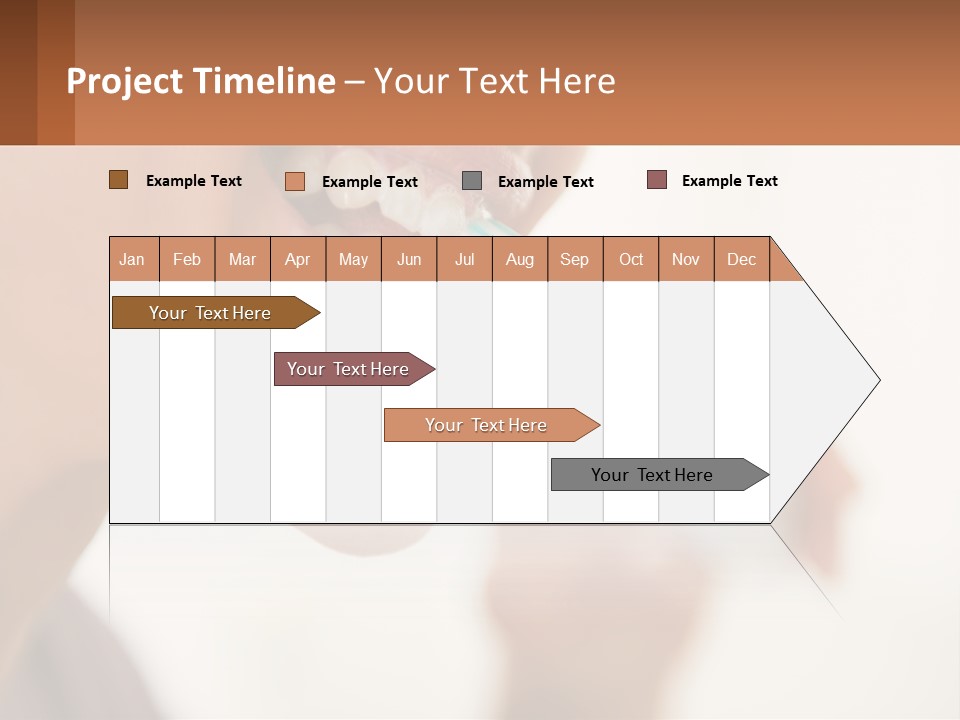 Project Timeline – Your Text Here

Example Text
Example Text
Example Text
Example Text

| Jan | Feb | Mar | Apr | May | Jun | Jul | Aug | Sep | Oct | Nov | Dec |
|---|---|---|---|---|---|---|---|---|---|---|---|

Your Text Here
Your Text Here
Your Text Here
Your Text Here